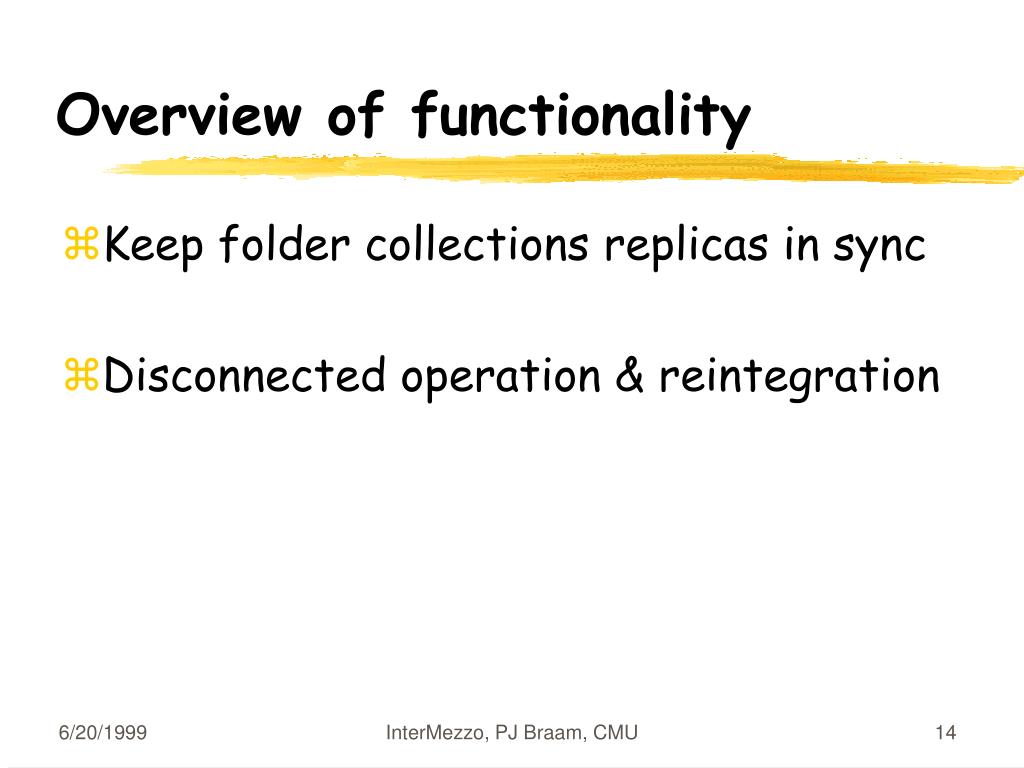 Overview of functionality

⌘Keep folder collections replicas in sync

⌘Disconnected operation & reintegration

6/20/1999

InterMezzo, PJ Braam, CMU

14